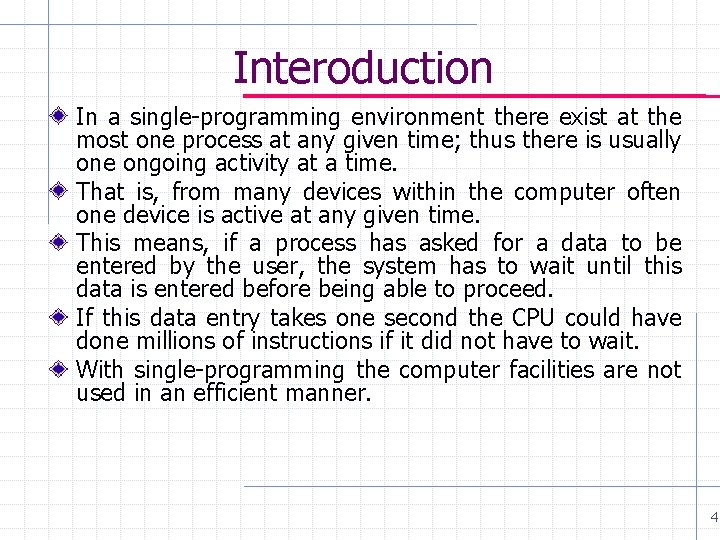 Interoduction

In a single-programming environment there exist at the most one process at any given time; thus there is usually one ongoing activity at a time.

That is, from many devices within the computer often one device is active at any given time.

This means, if a process has asked for a data to be entered by the user, the system has to wait until this data is entered before being able to proceed.

If this data entry takes one second the CPU could have done millions of instructions if it did not have to wait.

With single-programming the computer facilities are not used in an efficient manner.

4